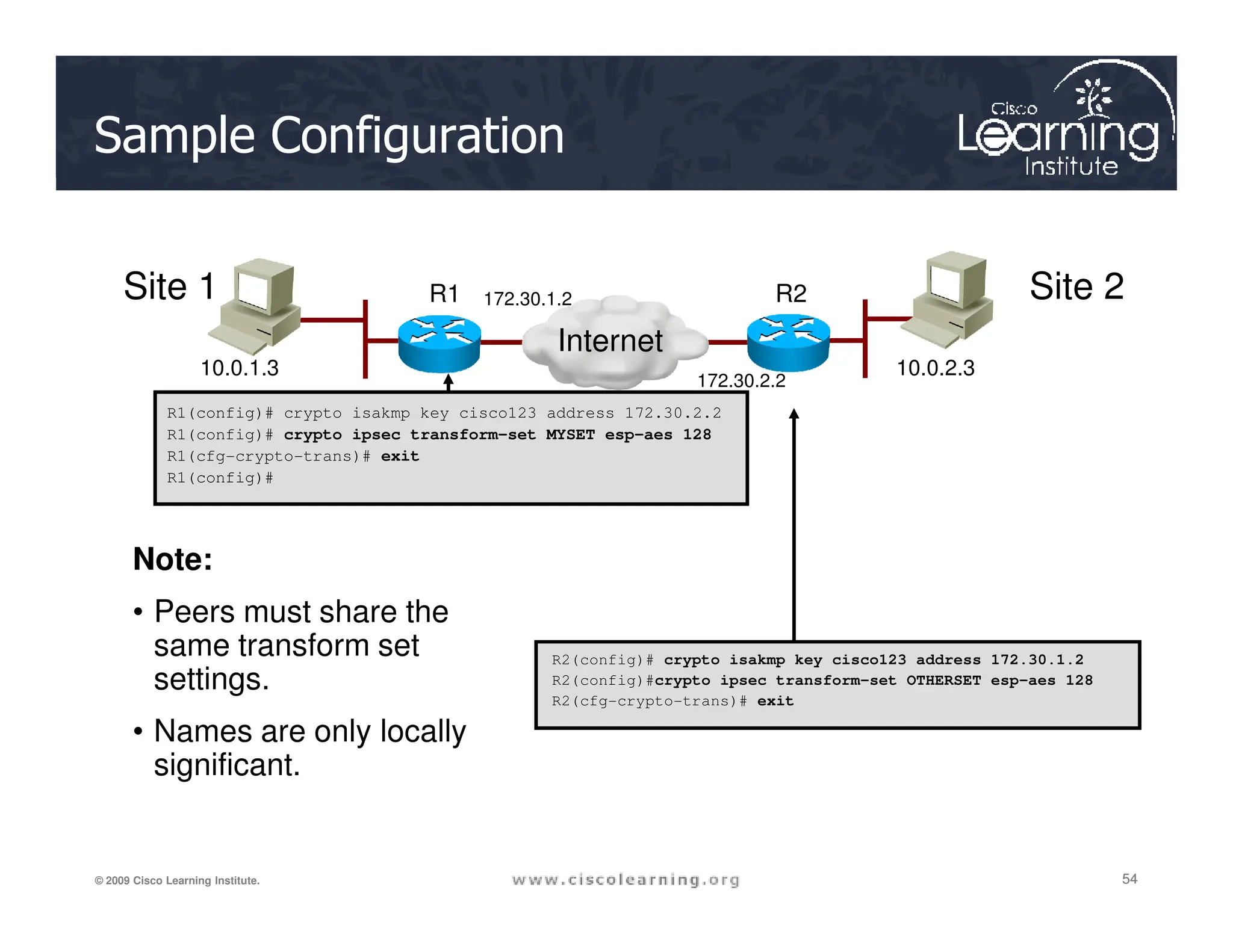 Sample Configuration

Cisco Learning Institute

Site 1

R1

172.30.1.2

Internet

R2

Site 2

10.0.1.3

172.30.2.2

10.0.2.3

R1(config)# crypto isakmp key cisco123 address 172.30.2.2
R1(config)# crypto ipsec transform-set MYSET esp-aes 128
R1(cfg-crypto-trans)# exit
R1(config)#

Note:

• Peers must share the same transform set settings.

• Names are only locally significant.

R2(config)# crypto isakmp key cisco123 address 172.30.1.2
R2(config)#crypto ipsec transform-set OTHERSET esp-aes 128
R2(cfg-crypto-trans)# exit

© 2009 Cisco Learning Institute.

www.ciscolearning.org

54